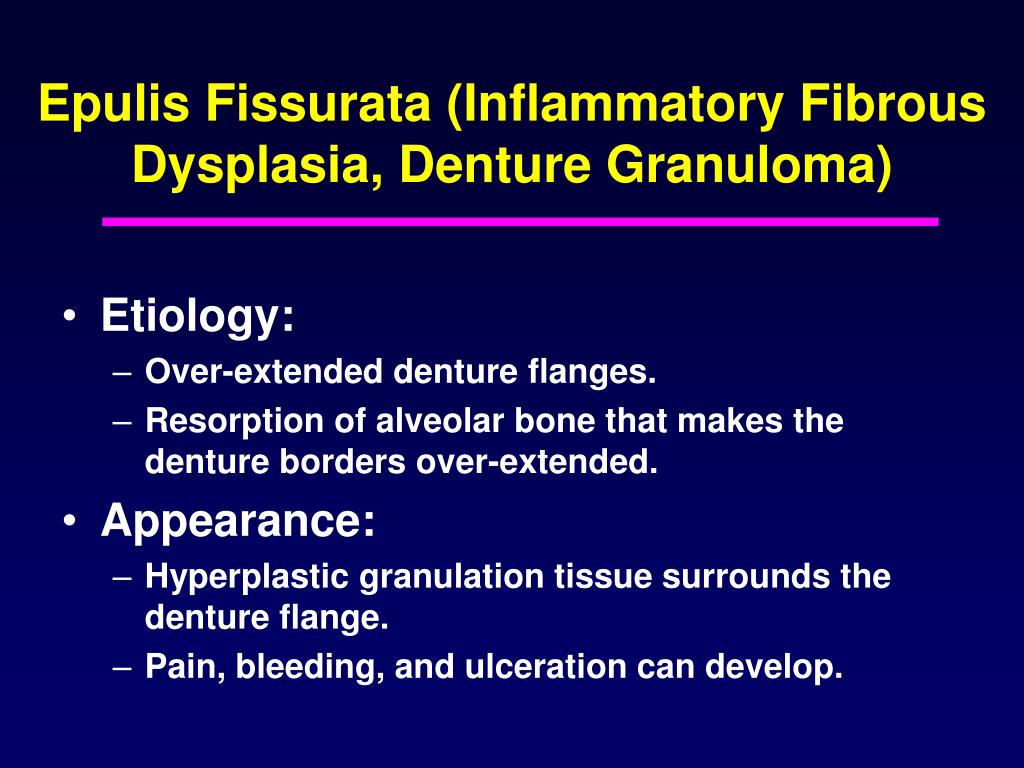 Epulis Fissurata (Inflammatory Fibrous Dysplasia, Denture Granuloma)

• Etiology:
– Over-extended denture flanges.
– Resorption of alveolar bone that makes the denture borders over-extended.

• Appearance:
– Hyperplastic granulation tissue surrounds the denture flange.
– Pain, bleeding, and ulceration can develop.